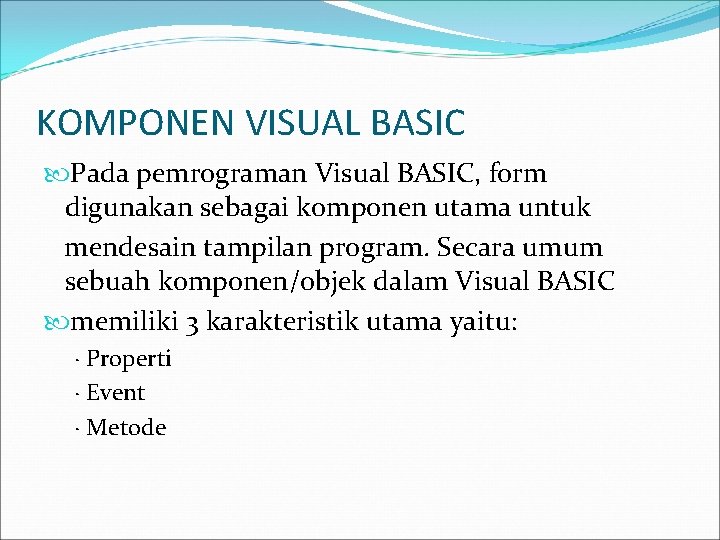 KOMPONEN VISUAL BASIC

Pada pemrograman Visual BASIC, form digunakan sebagai komponen utama untuk mendesain tampilan program. Secara umum sebuah komponen/objek dalam Visual BASIC

memiliki 3 karakteristik utama yaitu:

· Properti
· Event
· Metode